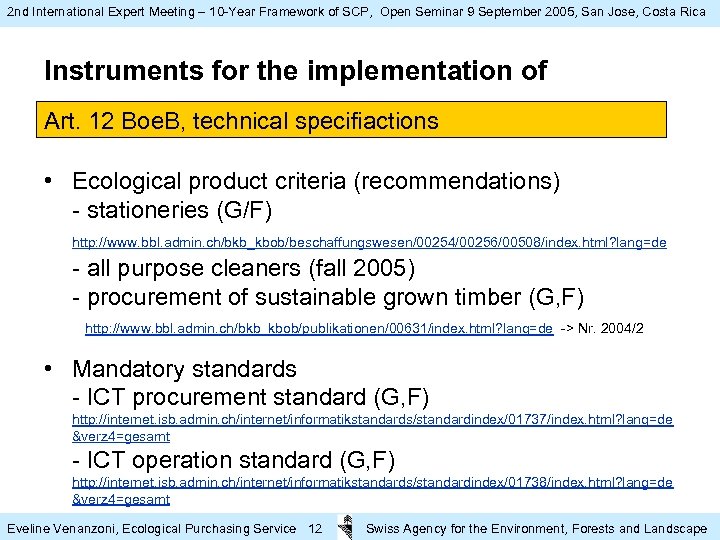 2nd International Expert Meeting – 10-Year Framework of SCP, Open Seminar 9 September 2005, San Jose, Costa Rica

Instruments for the implementation of

Art. 12 BoeB, technical specifiactions

• Ecological product criteria (recommendations)
- stationeries (G/F)
http://www.bbl.admin.ch/bkb_kbob/beschaffungswesen/00254/00256/00508/index.html?lang=de
- all purpose cleaners (fall 2005)
- procurement of sustainable grown timber (G,F)
http://www.bbl.admin.ch/bkb_kbob/publikationen/00631/index.html?lang=de -> Nr. 2004/2

• Mandatory standards
- ICT procurement standard (G,F)
http://internet.isb.admin.ch/internet/informatikstandards/standardindex/01737/index.html?lang=de&verz4=gesamt
- ICT operation standard (G,F)
http://internet.isb.admin.ch/internet/informatikstandards/standardindex/01738/index.html?lang=de&verz4=gesamt

Eveline Venanzoni, Ecological Purchasing Service 12 Swiss Agency for the Environment, Forests and Landscape